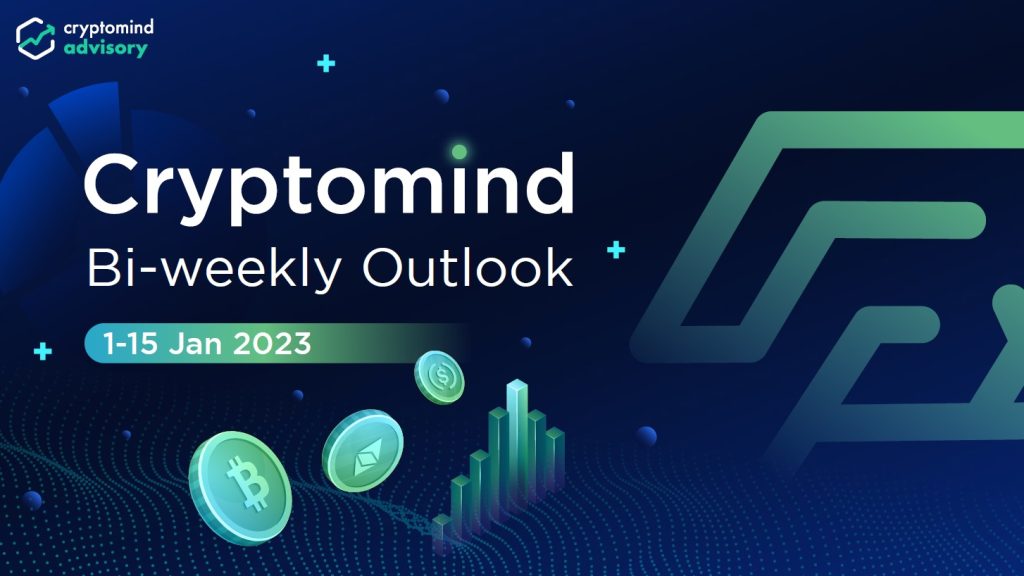 cryptomind
advisory

Cryptomind
Bi-weekly Outlook

1-15 Jan 2023